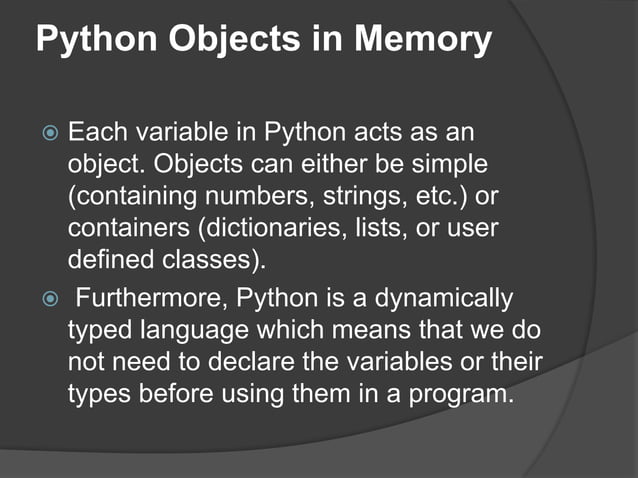 Python Objects in Memory

Each variable in Python acts as an object. Objects can either be simple (containing numbers, strings, etc.) or containers (dictionaries, lists, or user defined classes).

Furthermore, Python is a dynamically typed language which means that we do not need to declare the variables or their types before using them in a program.